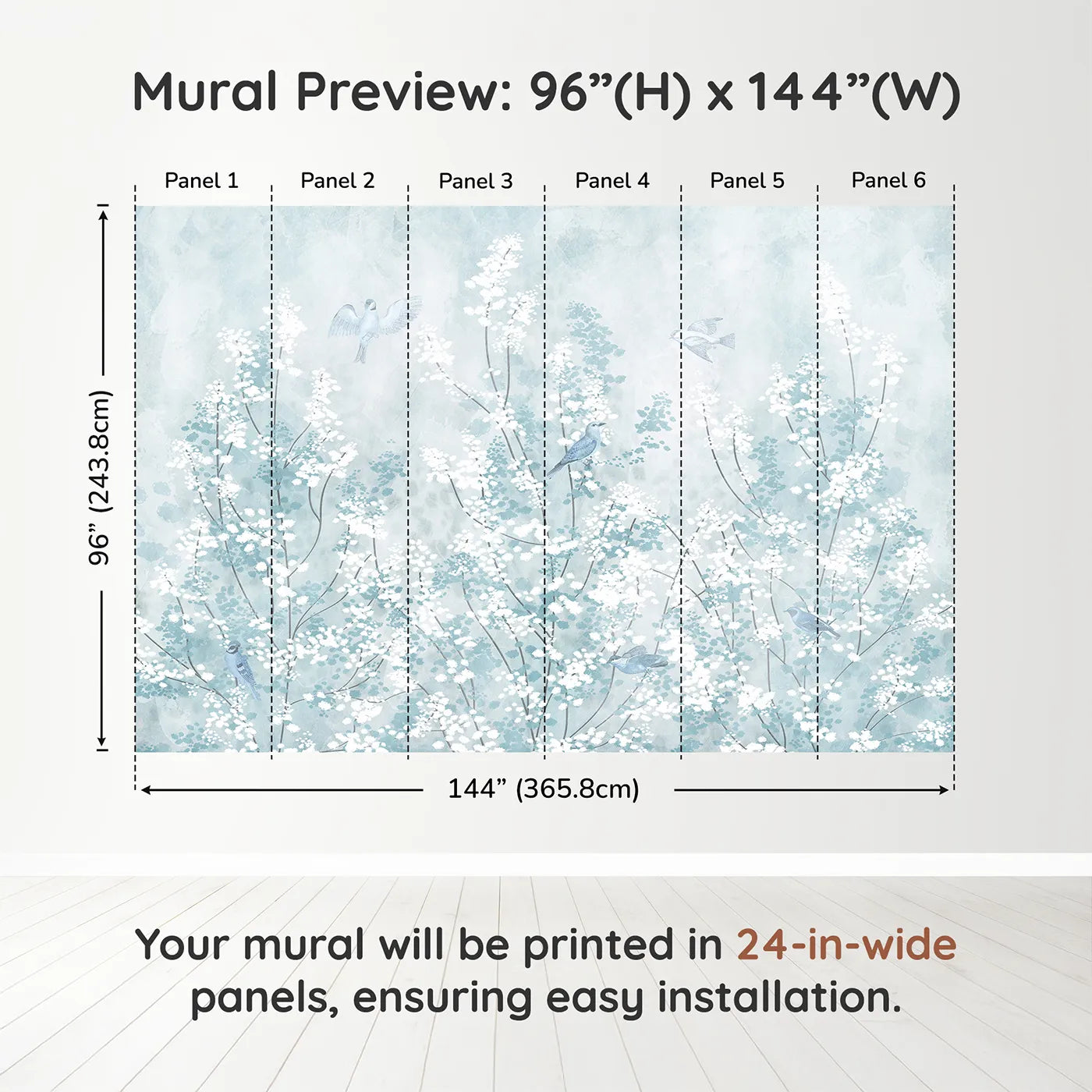 Mural Preview: 96”(H) x 144”(W)

Panel 1
Panel 2
Panel 3
Panel 4
Panel 5
Panel 6

96” (243.8cm)

144” (365.8cm)

Your mural will be printed in 24-in-wide panels, ensuring easy installation.